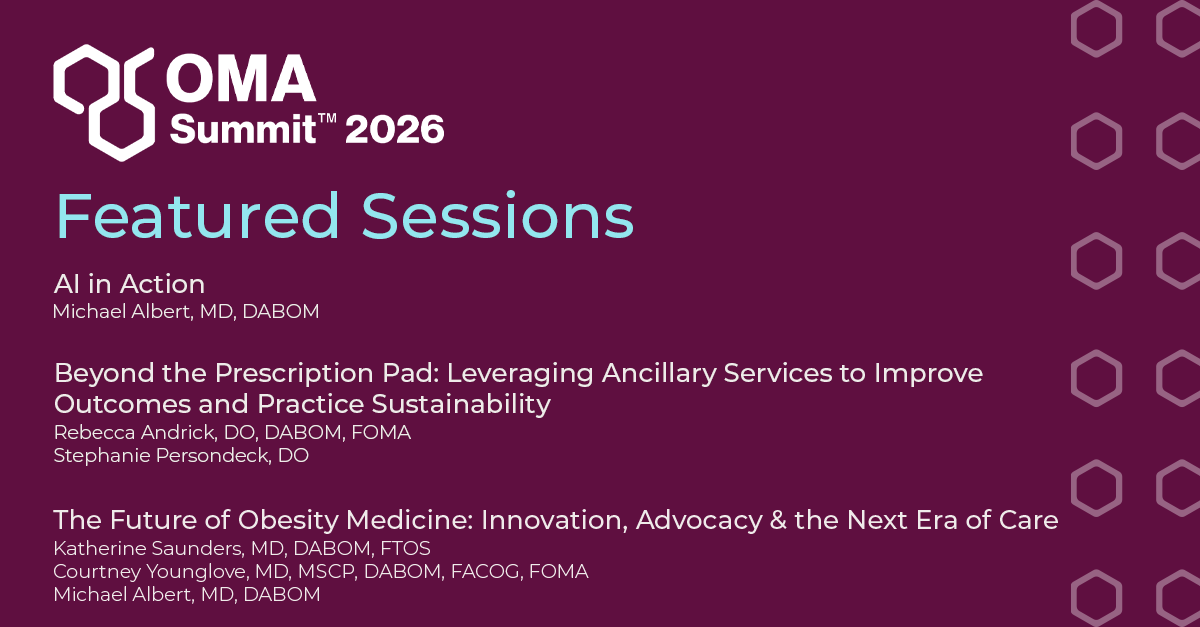 OMA
Summit™ 2026

Featured Sessions

AI in Action
Michael Albert, MD, DABOM

Beyond the Prescription Pad: Leveraging Ancillary Services to Improve Outcomes and Practice Sustainability
Rebecca Andrick, DO, DABOM, FOMA
Stephanie Persondeck, DO

The Future of Obesity Medicine: Innovation, Advocacy & the Next Era of Care
Katherine Saunders, MD, DABOM, FTOS
Courtney Younglove, MD, MSCP, DABOM, FACOG, FOMA
Michael Albert, MD, DABOM